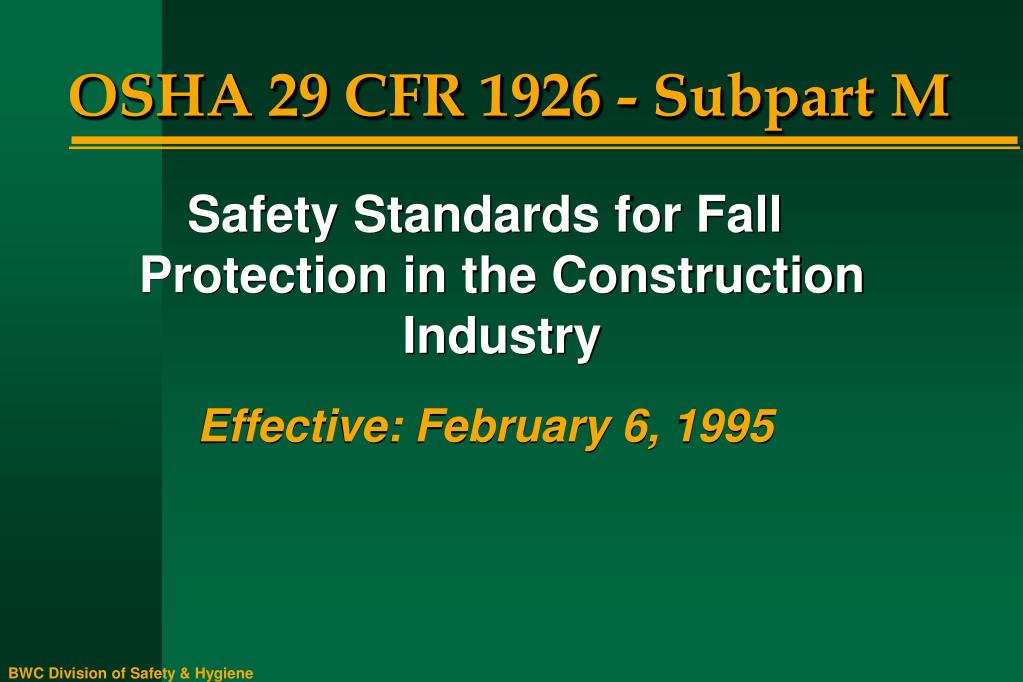 OSHA 29 CFR 1926 - Subpart M

Safety Standards for Fall Protection in the Construction Industry

Effective: February 6, 1995

BWC Division of Safety & Hygiene